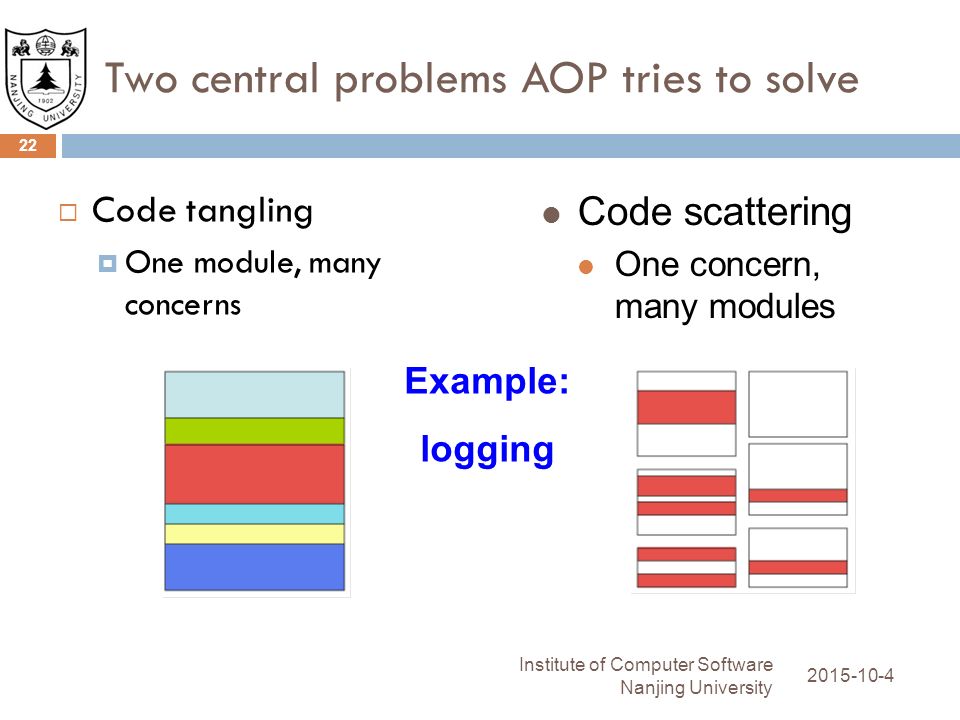 NANJING UNIVERSITY 1902

Two central problems AOP tries to solve

22

Code tangling

One module, many concerns

Code scattering

One concern, many modules

Example: logging

Institute of Computer Software
Nanjing University

2015-10-4